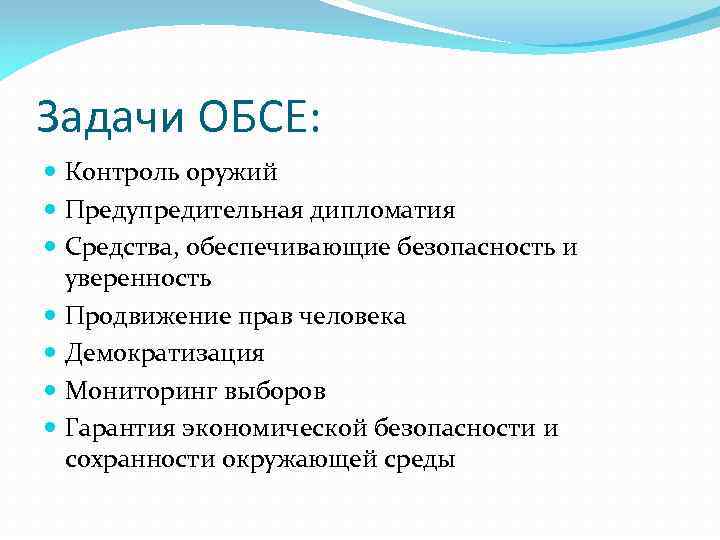 Задачи ОБСЕ:

- Контроль оружий
- Предупредительная дипломатия
- Средства, обеспечивающие безопасность и уверенность
- Продвижение прав человека
- Демократизация
- Мониторинг выборов
- Гарантия экономической безопасности и сохранности окружающей среды